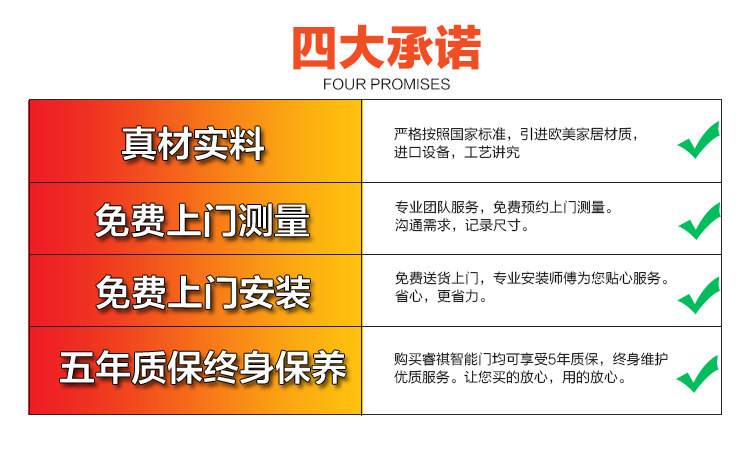 四大承诺
FOUR PROMISES

| 真材实料 | 严格按照国家标准，引进欧美家居材质，进口设备，工艺讲究 |
|---|---|
| 免费上门测量 | 专业团队服务，免费预约上门测量。沟通需求，记录尺寸。 |
| 免费上门安装 | 免费送货上门，专业安装师傅为您贴心服务。省心，更省力。 |
| 五年质保终身保养 | 购买睿祺智能门均可享受5年质保，终身维护优质服务。让您买的放心，用的放心。 |